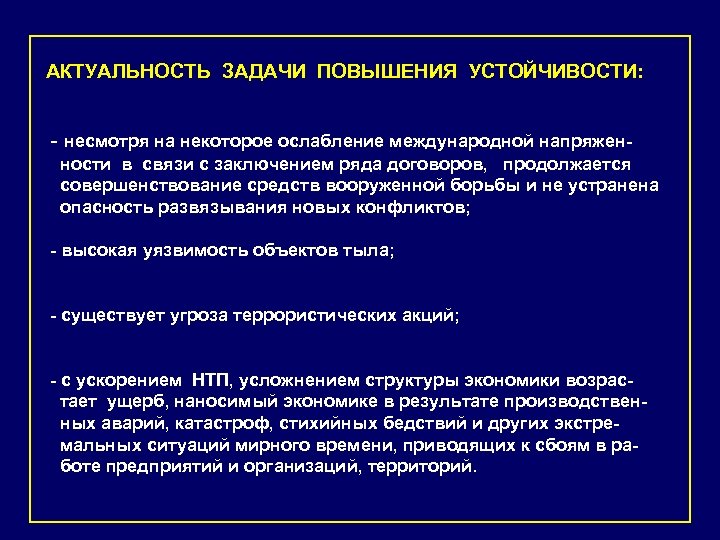 АКТУАЛЬНОСТЬ ЗАДАЧИ ПОВЫШЕНИЯ УСТОЙЧИВОСТИ:

- несмотря на некоторое ослабление международной напряженности в связи с заключением ряда договоров, продолжается совершенствование средств вооруженной борьбы и не устранена опасность развязывания новых конфликтов;

- высокая уязвимость объектов тыла;

- существует угроза террористических акций;

- с ускорением НТП, усложнением структуры экономики возрастает ущерб, наносимый экономике в результате производственных аварий, катастроф, стихийных бедствий и других экстремальных ситуаций мирного времени, приводящих к сбоям в работе предприятий и организаций, территорий.